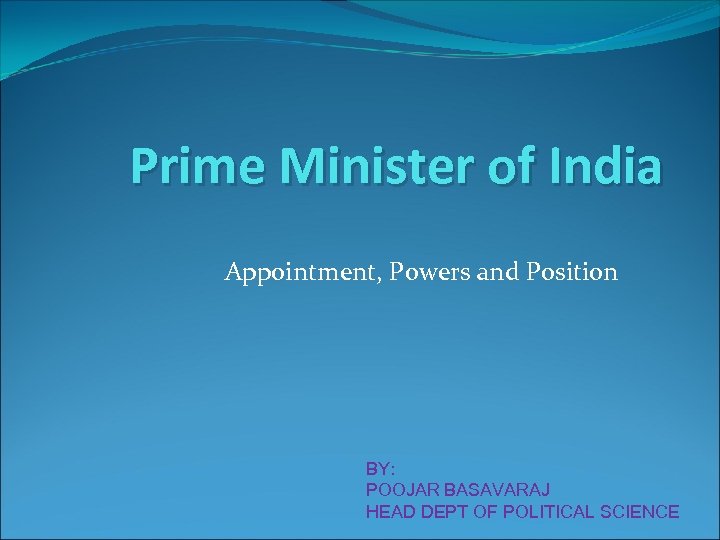 Prime Minister of India

Appointment, Powers and Position

BY:
POOJAR BASAVARAJ
HEAD DEPT OF POLITICAL SCIENCE